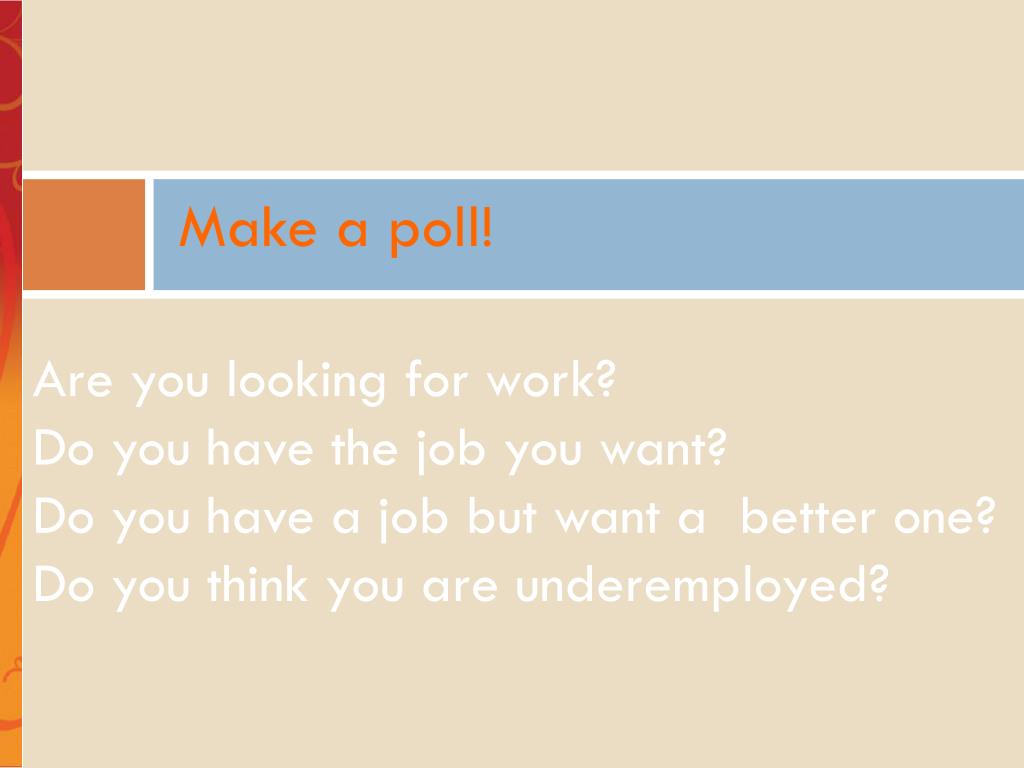 Make a poll!

Are you looking for work?
Do you have the job you want?
Do you have a job but want a  better one?
Do you think you are underemployed?